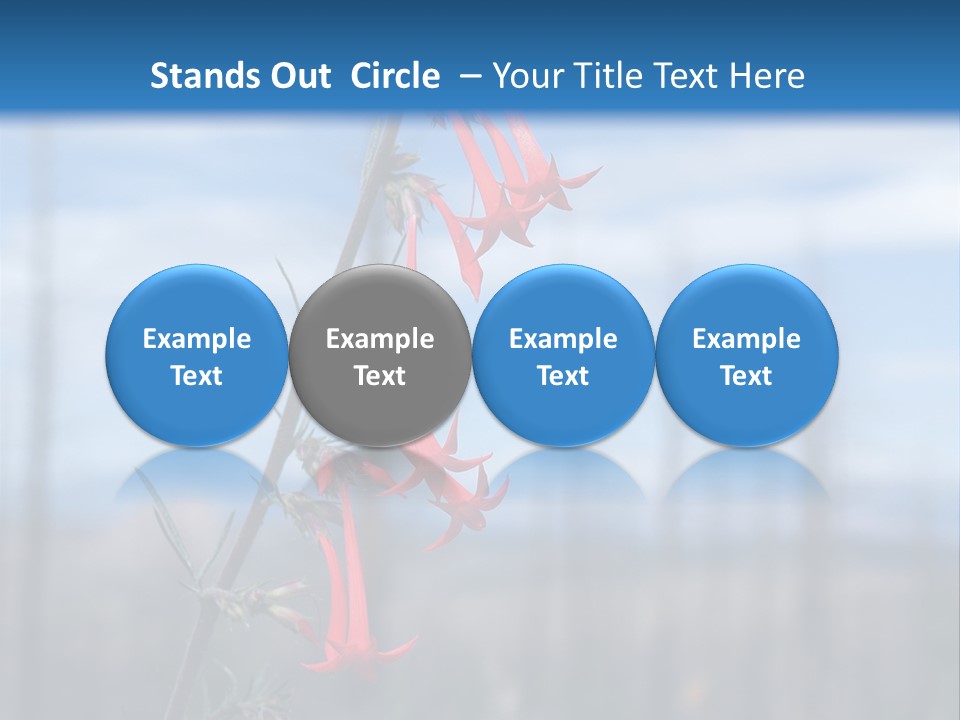 Stands Out Circle – Your Title Text Here

Example Text

Example Text

Example Text

Example Text